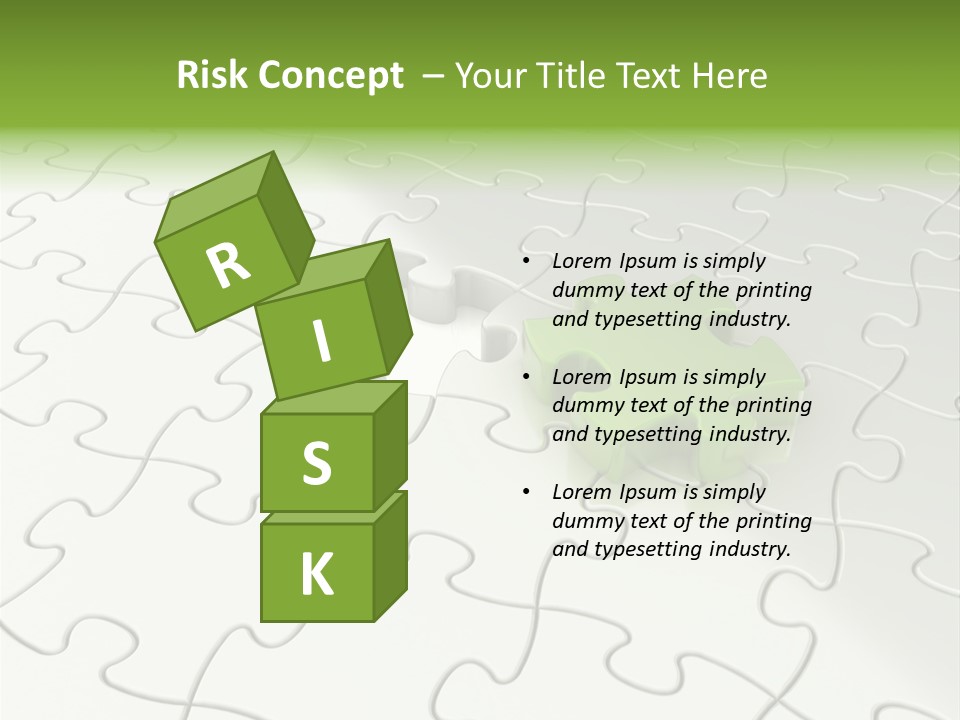 Risk Concept – Your Title Text Here

R
I
S
K

• Lorem Ipsum is simply dummy text of the printing and typesetting industry.

• Lorem Ipsum is simply dummy text of the printing and typesetting industry.

• Lorem Ipsum is simply dummy text of the printing and typesetting industry.